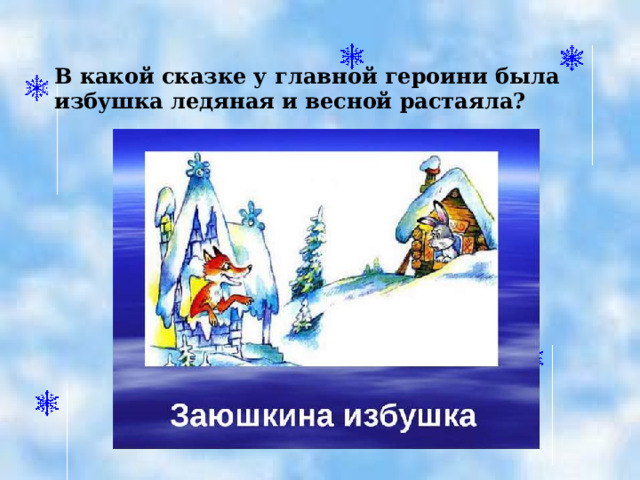 В какой сказке у главной героини была избушка ледяная и весной растаяла?

Заюшкина избушка